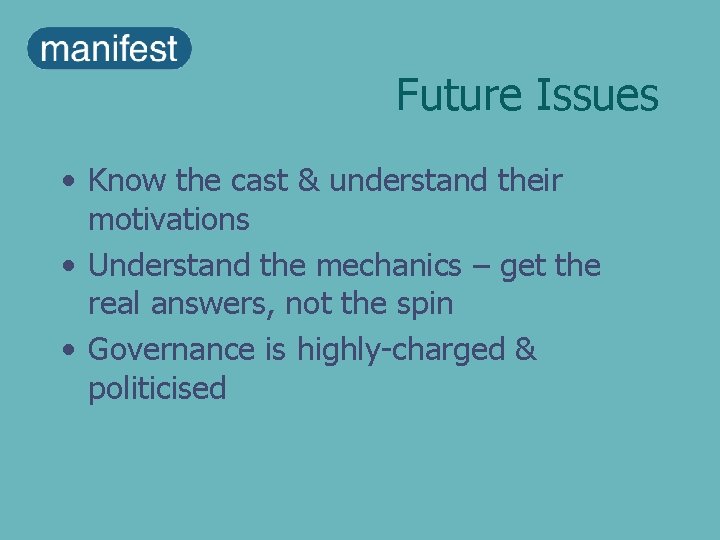 manifest

Future Issues

• Know the cast & understand their motivations
• Understand the mechanics – get the real answers, not the spin
• Governance is highly-charged & politicised